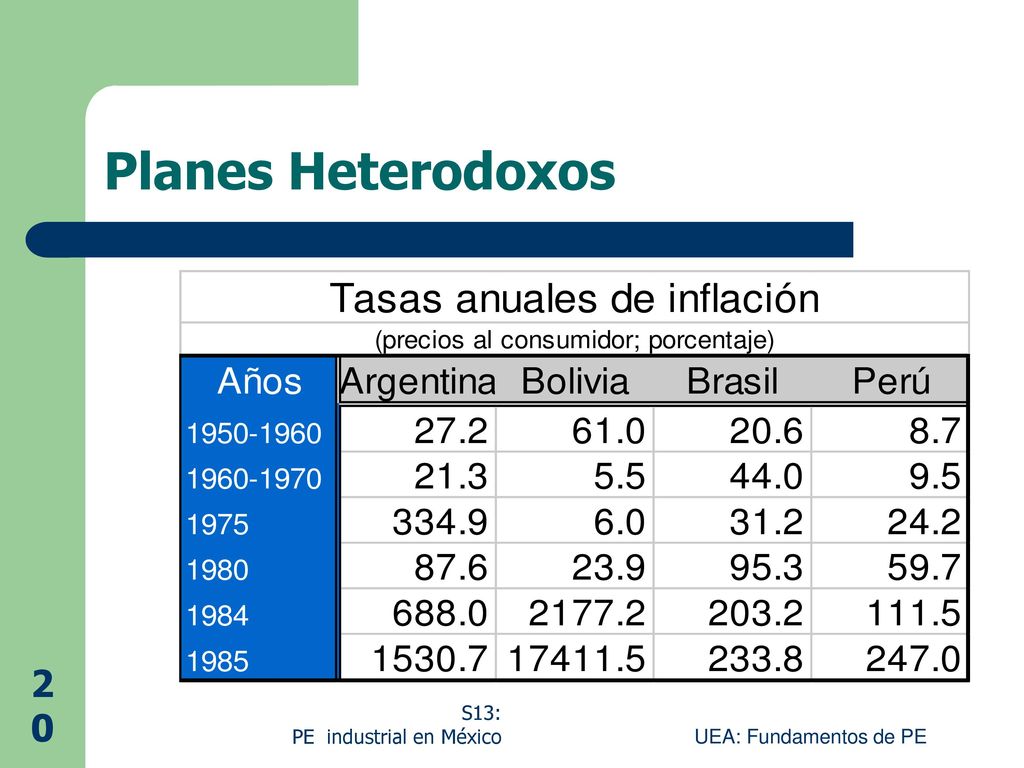 Planes Heterodoxos

Tasas anuales de inflación
(precios al consumidor; porcentaje)

| Años | Argentina | Bolivia | Brasil | Perú |
|---|---|---|---|---|
| 1950-1960 | 27.2 | 61.0 | 20.6 | 8.7 |
| 1960-1970 | 21.3 | 5.5 | 44.0 | 9.5 |
| 1975 | 334.9 | 6.0 | 31.2 | 24.2 |
| 1980 | 87.6 | 23.9 | 95.3 | 59.7 |
| 1984 | 688.0 | 2177.2 | 203.2 | 111.5 |
| 1985 | 1530.7 | 17411.5 | 233.8 | 247.0 |

20

S13:
PE industrial en México

UEA: Fundamentos de PE